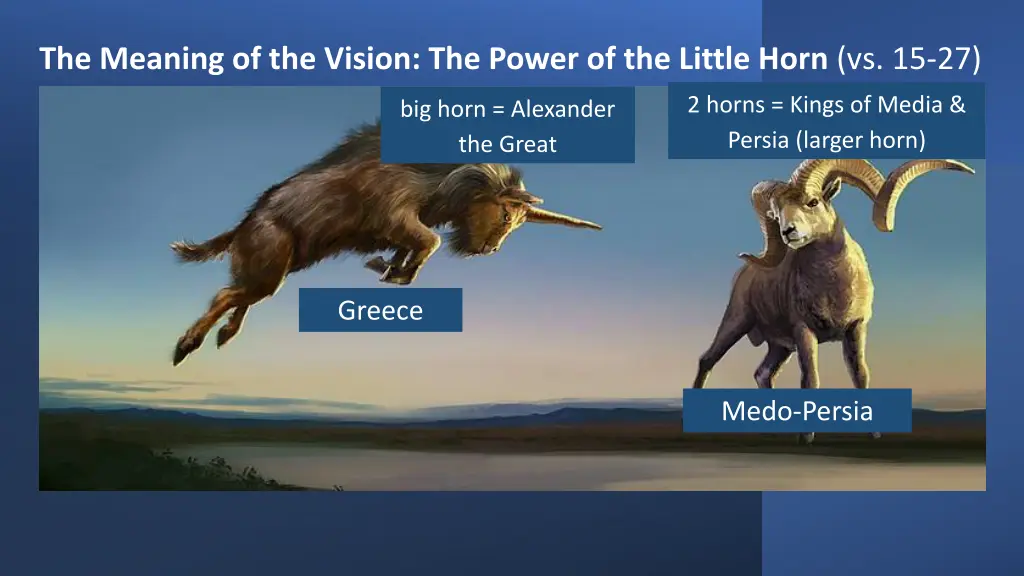 The Meaning of the Vision: The Power of the Little Horn (vs. 15-27)

big horn = Alexander the Great

2 horns = Kings of Media & Persia (larger horn)

Greece

Medo-Persia